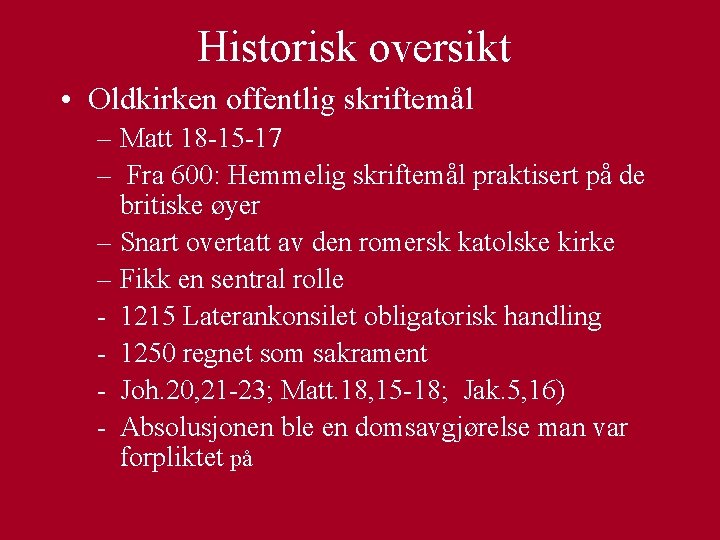 Historisk oversikt

• Oldkirken offentlig skriftemål

– Matt 18-15-17

– Fra 600: Hemmelig skriftemål praktisert på de britiske øyer

– Snart overtatt av den romersk katolske kirke

– Fikk en sentral rolle

- 1215 Laterankonsilet obligatorisk handling

- 1250 regnet som sakrament

- Joh.20,21-23; Matt.18,15-18; Jak.5,16)

- Absolusjonen ble en domsavgjørelse man var forpliktet på